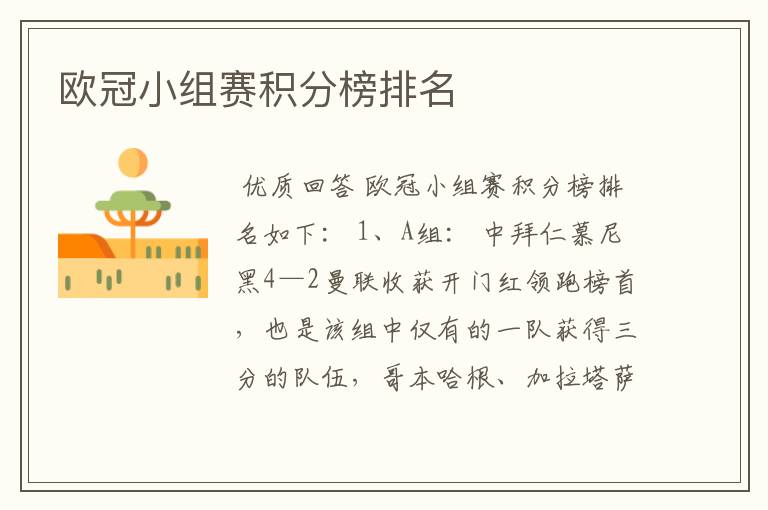 欧冠小组赛积分榜排名

优质回答 欧冠小组赛积分榜排名如下： 1、A组： 中拜仁慕尼黑4—2曼联收获开门红领跑榜首，也是该组中仅有的一队获得三分的队伍，哥本哈根、加拉塔萨